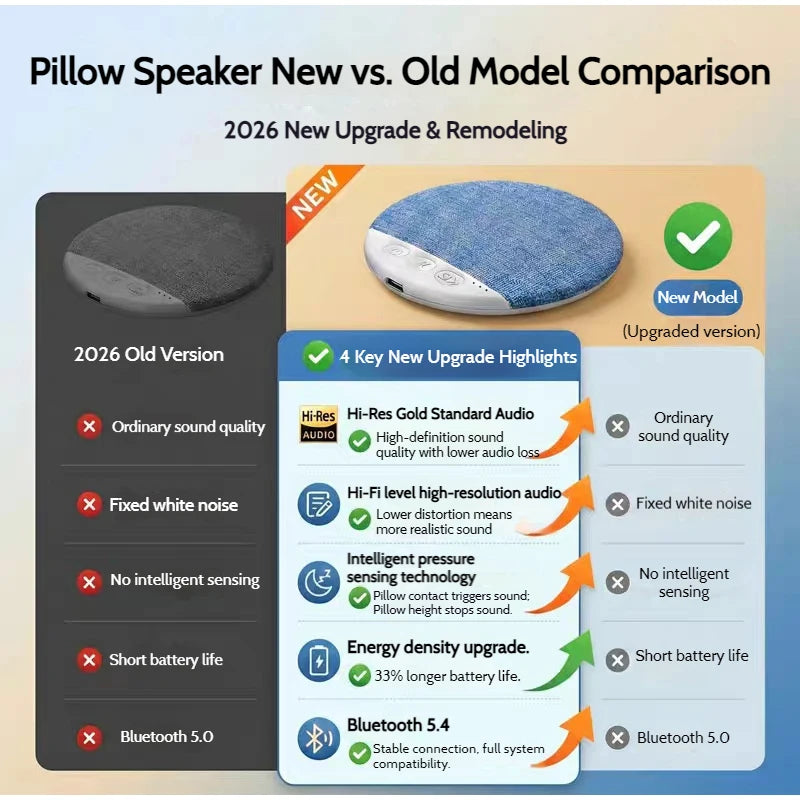 Pillow Speaker New vs. Old Model Comparison

2026 New Upgrade & Remodeling

NEW

New Model

(Upgraded version)

2026 Old Version

Ordinary sound quality

Fixed white noise

No intelligent sensing

Short battery life

Bluetooth 5.0

4 Key New Upgrade Highlights

Hi-Res AUDIO

Hi-Res Gold Standard Audio

High-definition sound quality with lower audio loss

Hi-Fi level high-resolution audio

Lower distortion means more realistic sound

Intelligent pressure sensing technology

Pillow contact triggers sound; Pillow height stops sound.

Energy density upgrade.

33% longer battery life.

Bluetooth 5.4

Stable connection, full system compatibility.

Ordinary sound quality

Fixed white noise

No intelligent sensing

Short battery life

Bluetooth 5.0